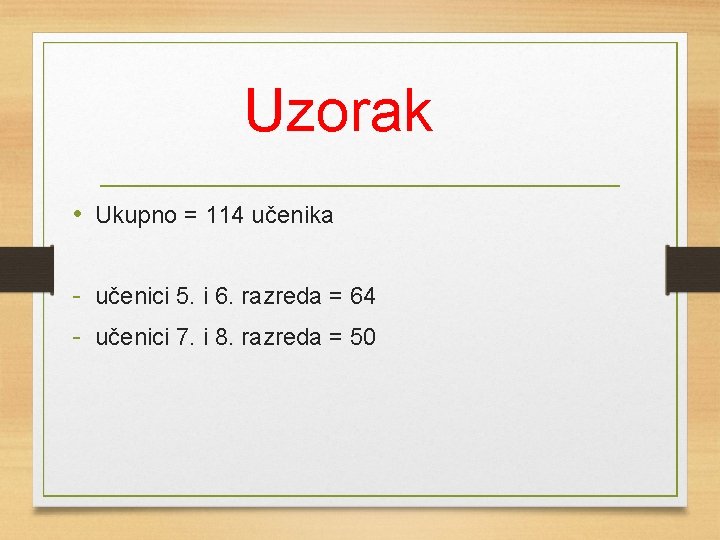 Uzorak

• Ukupno = 114 učenika

- učenici 5. i 6. razreda = 64
- učenici 7. i 8. razreda = 50